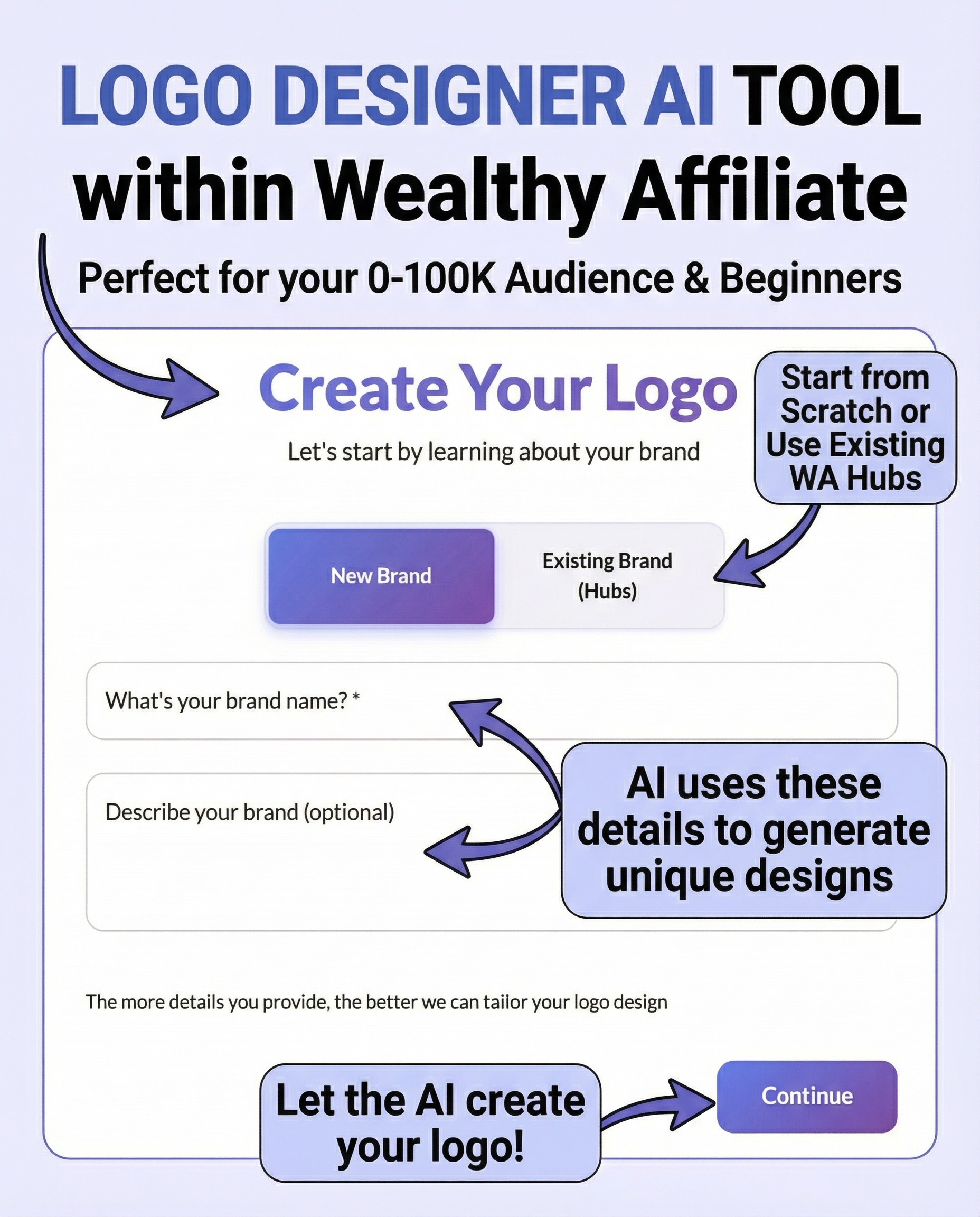 LOGO DESIGNER AI TOOL within Wealthy Affiliate

Perfect for your 0-100K Audience & Beginners

Create Your Logo

Let's start by learning about your brand

Start from Scratch or Use Existing WA Hubs

New Brand

Existing Brand (Hubs)

What's your brand name? *

Describe your brand (optional)

AI uses these details to generate unique designs

The more details you provide, the better we can tailor your logo design

Let the AI create your logo!

Continue